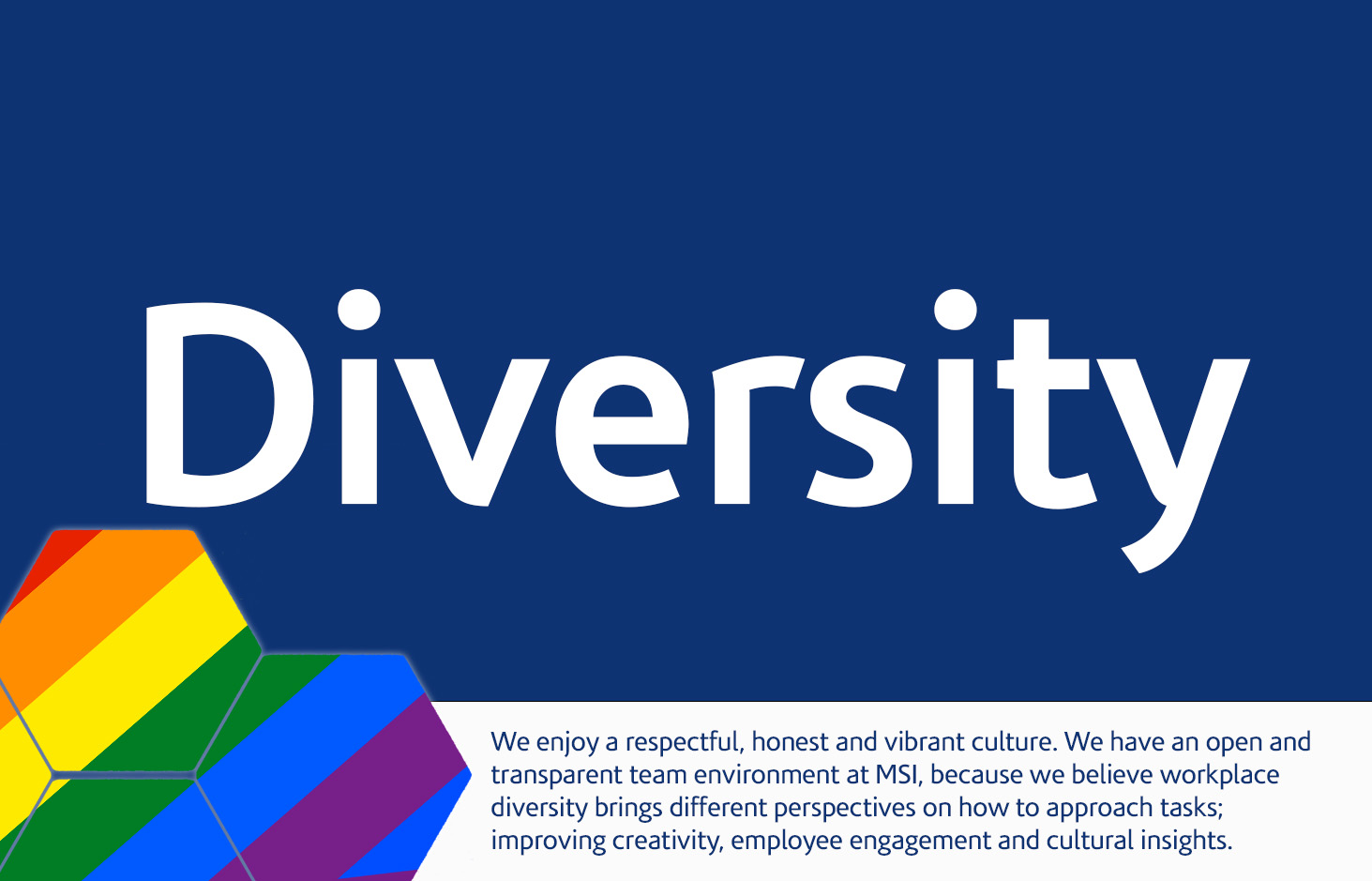 Diversity

We enjoy a respectful, honest and vibrant culture. We have an open and transparent team environment at MSI, because we believe workplace diversity brings different perspectives on how to approach tasks; improving creativity, employee engagement and cultural insights.